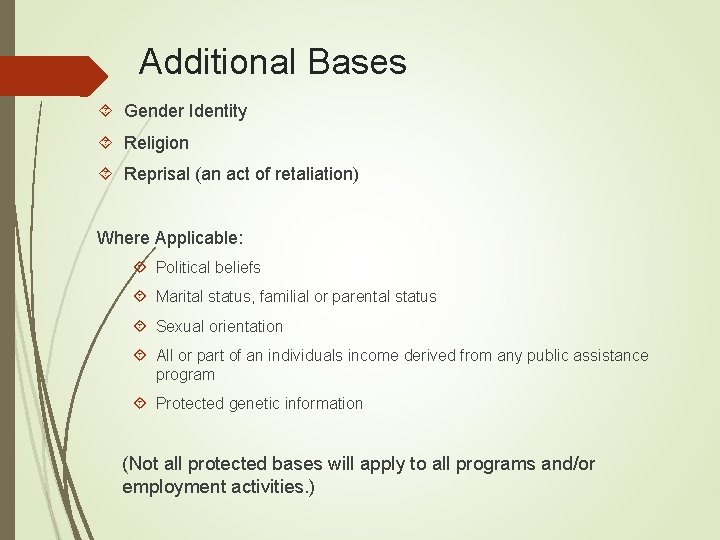 Additional Bases

Gender Identity

Religion

Reprisal (an act of retaliation)

Where Applicable:

Political beliefs

Marital status, familial or parental status

Sexual orientation

All or part of an individuals income derived from any public assistance program

Protected genetic information

(Not all protected bases will apply to all programs and/or employment activities.)